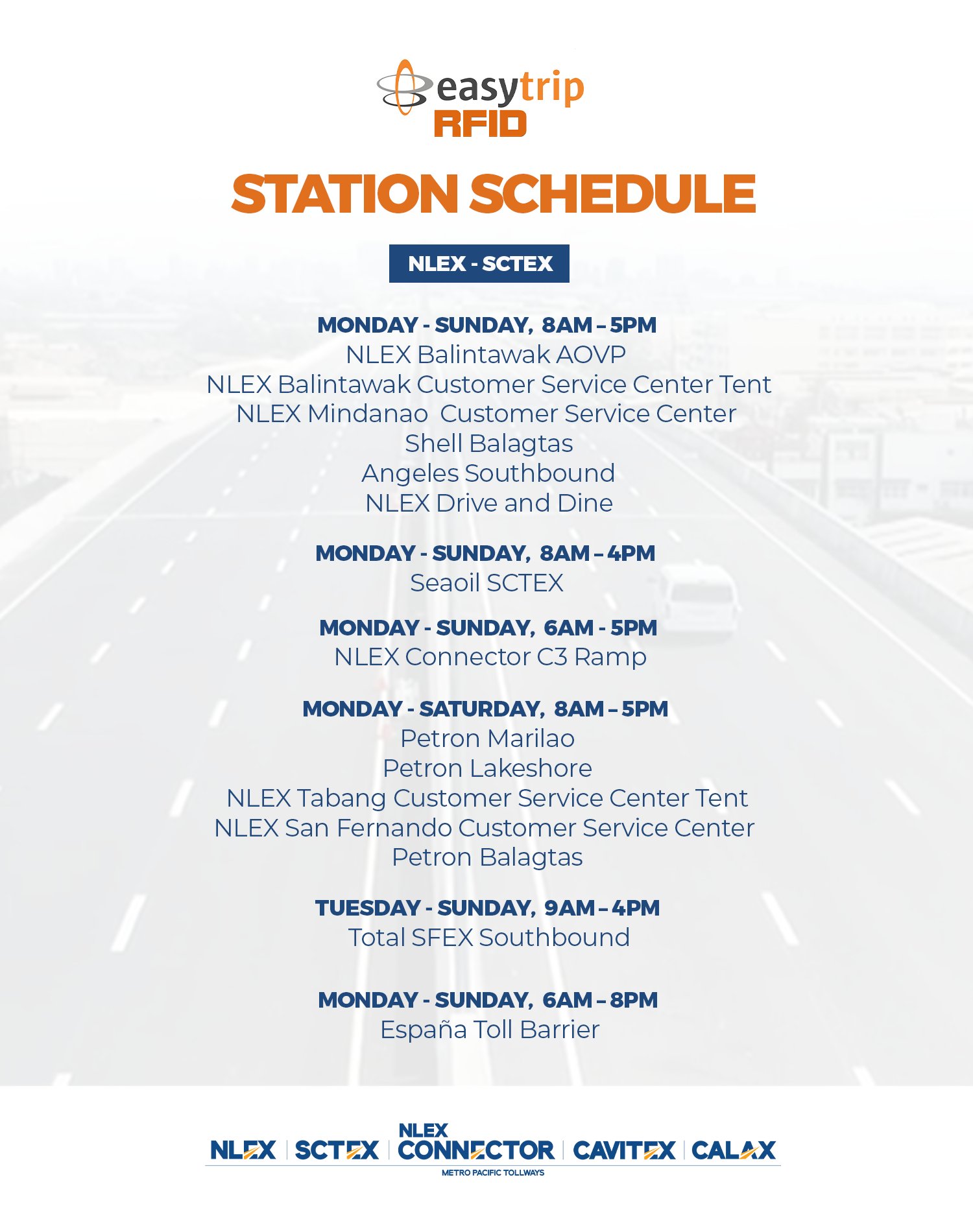 easytrip RFID

STATION SCHEDULE

NLEX - SCTEX

MONDAY - SUNDAY, 8AM – 5PM
NLEX Balintawak AOVP
NLEX Balintawak Customer Service Center Tent
NLEX Mindanao Customer Service Center
Shell Balagtas
Angeles Southbound
NLEX Drive and Dine

MONDAY - SUNDAY, 8AM – 4PM
Seaoil SCTEX

MONDAY - SUNDAY, 6AM - 5PM
NLEX Connector C3 Ramp

MONDAY - SATURDAY, 8AM – 5PM
Petron Marilao
Petron Lakeshore
NLEX Tabang Customer Service Center Tent
NLEX San Fernando Customer Service Center
Petron Balagtas

TUESDAY - SUNDAY, 9AM – 4PM
Total SFEX Southbound

MONDAY - SUNDAY, 6AM – 8PM
España Toll Barrier

NLEX | SCTEX | NLEX CONNECTOR | CAVITEX | CALAX
METRO PACIFIC TOLLWAYS